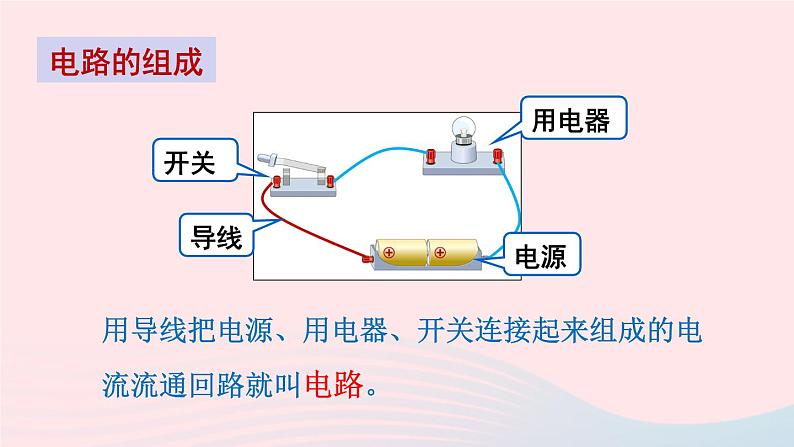 电路的组成

开关

用电器

导线

电源

用导线把电源、用电器、开关连接起来组成的电流流通回路就叫电路。